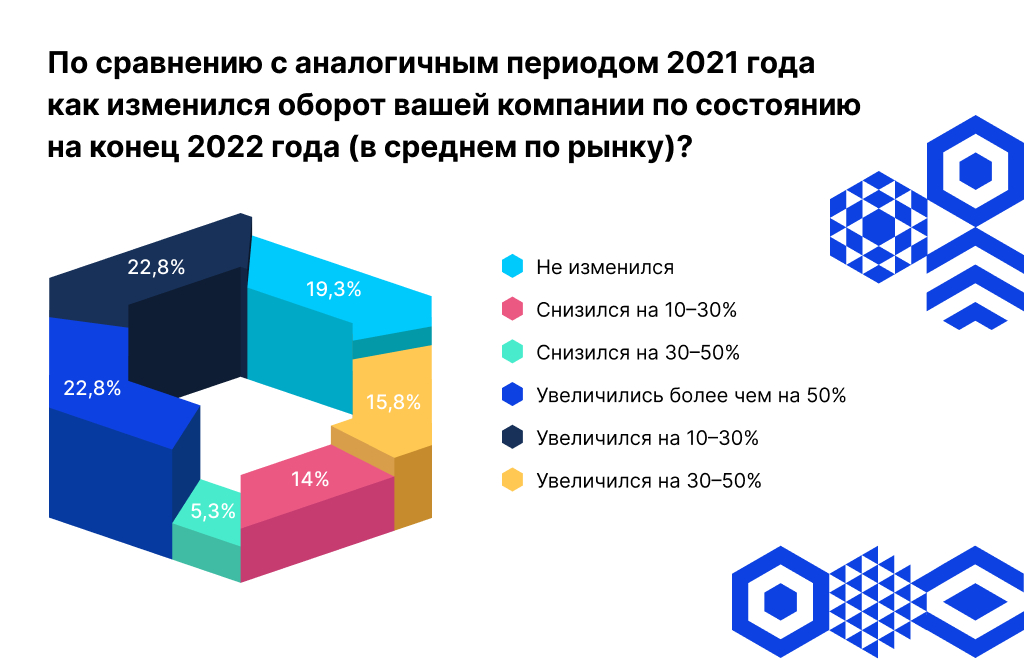 По сравнению с аналогичным периодом 2021 года как изменился оборот вашей компании по состоянию на конец 2022 года (в среднем по рынку)?

22,8%
19,3%
22,8%
15,8%
14%
5,3%

Не изменился
Снизился на 10–30%
Снизился на 30–50%
Увеличились более чем на 50%
Увеличился на 10–30%
Увеличился на 30–50%